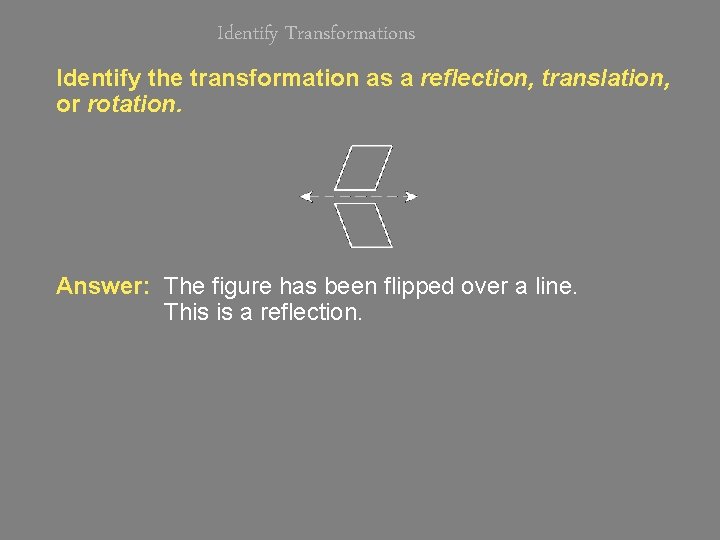 Identify Transformations

Identify the transformation as a reflection, translation, or rotation.

Answer: The figure has been flipped over a line. This is a reflection.